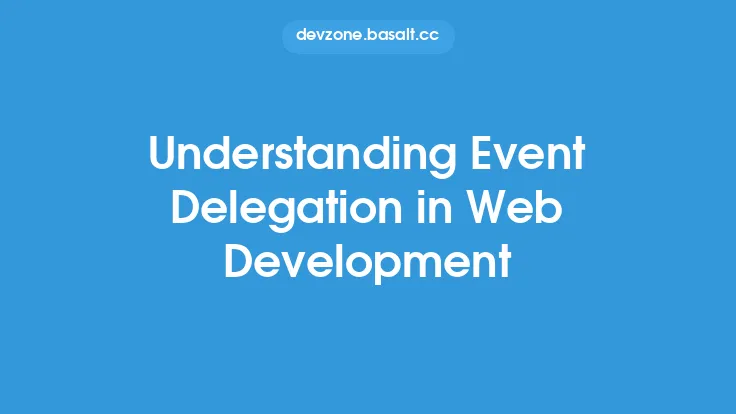 devzone.basalt.cc

Understanding Event Delegation in Web Development